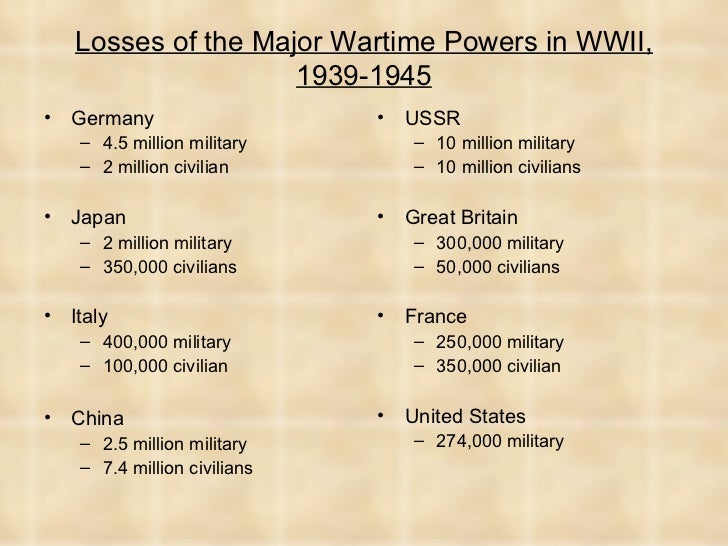 Losses of the Major Wartime Powers in WWII, 1939-1945

• Germany
– 4.5 million military
– 2 million civilian

• Japan
– 2 million military
– 350,000 civilians

• Italy
– 400,000 military
– 100,000 civilian

• China
– 2.5 million military
– 7.4 million civilians

• USSR
– 10 million military
– 10 million civilians

• Great Britain
– 300,000 military
– 50,000 civilians

• France
– 250,000 military
– 350,000 civilian

• United States
– 274,000 military